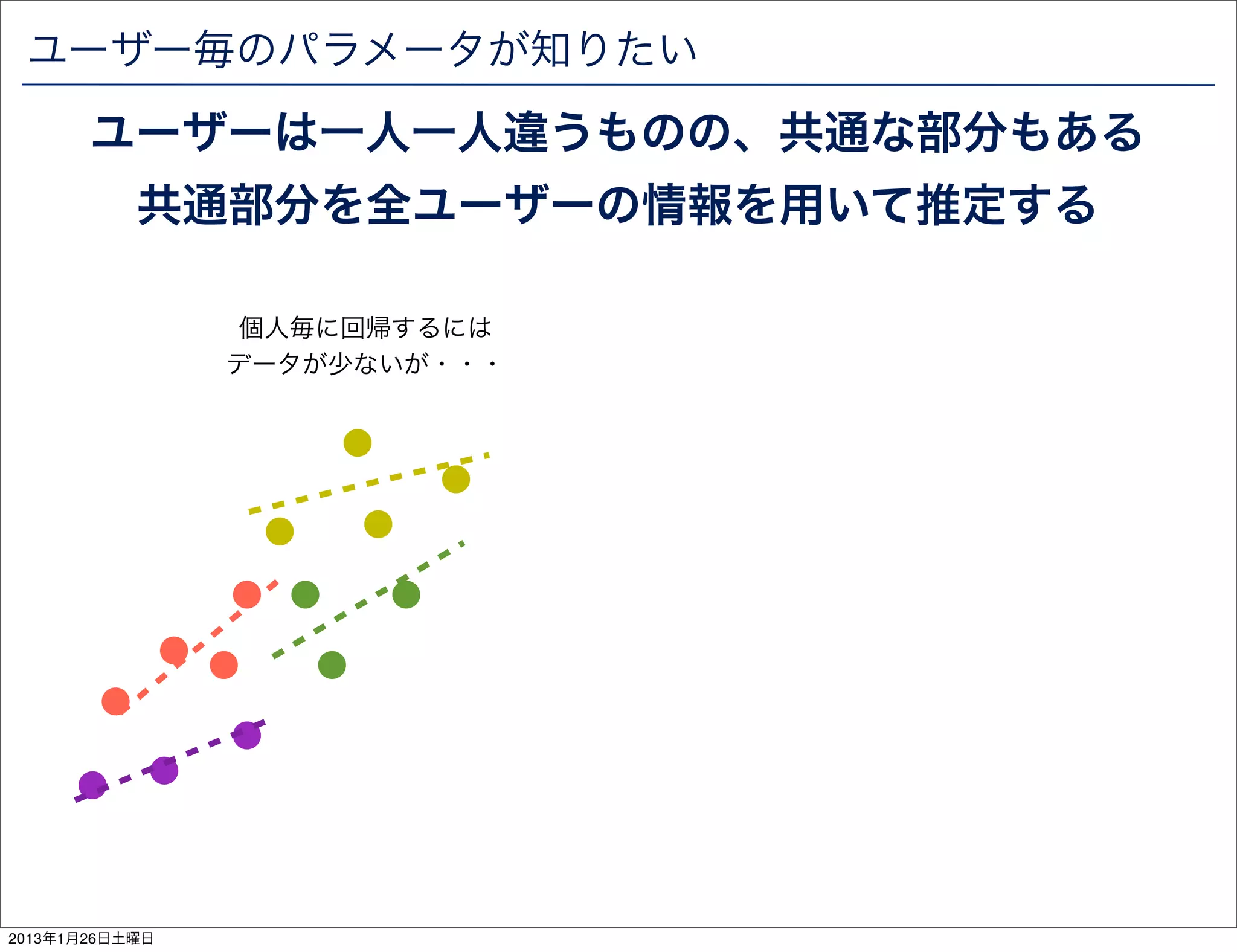 ユーザー毎のパラメータが知りたい

ユーザーは一人一人違うものの、共通な部分もある
共通部分を全ユーザーの情報を用いて推定する

個人毎に回帰するには
データが少ないが・・・

2013年1月26日土曜日